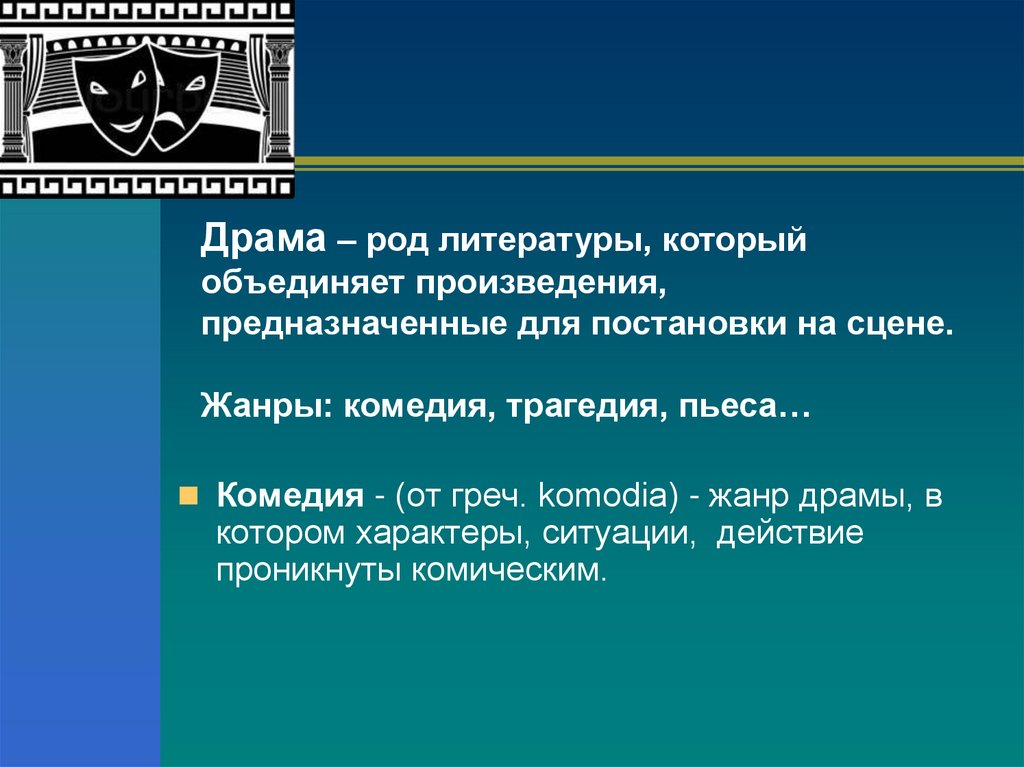 Драма – род литературы, который объединяет произведения, предназначенные для постановки на сцене.

Жанры: комедия, трагедия, пьеса…

Комедия - (от греч. komodia) - жанр драмы, в котором характеры, ситуации, действие проникнуты комическим.